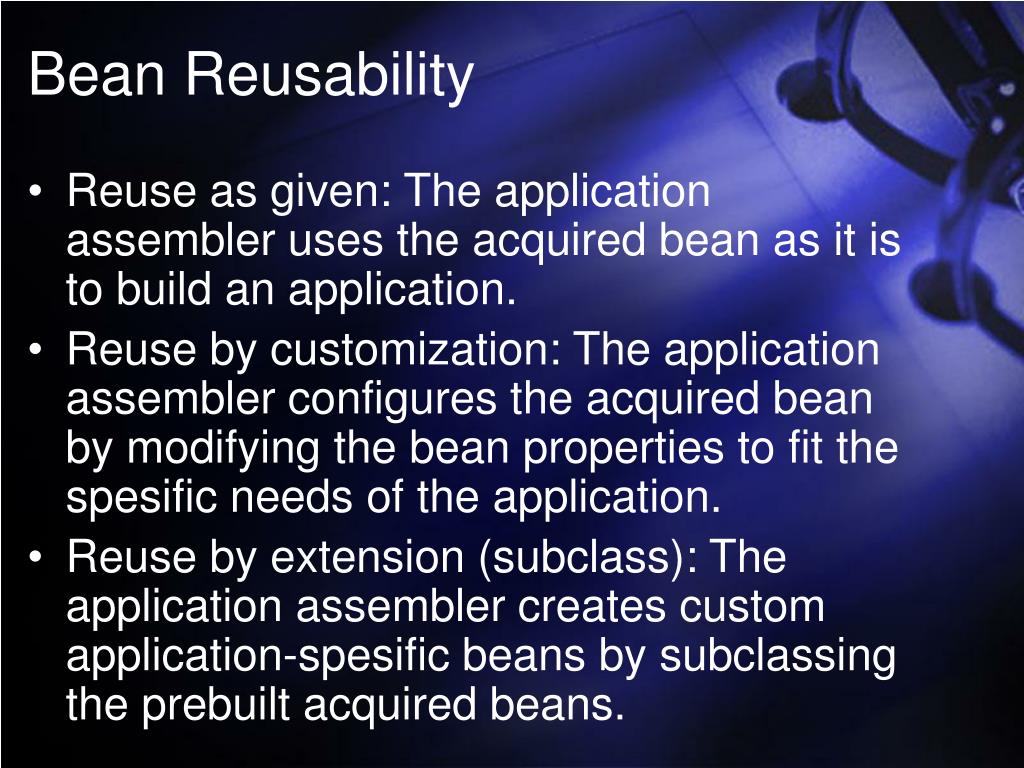 Bean Reusability

• Reuse as given: The application assembler uses the acquired bean as it is to build an application.
• Reuse by customization: The application assembler configures the acquired bean by modifying the bean properties to fit the spesific needs of the application.
• Reuse by extension (subclass): The application assembler creates custom application-spesific beans by subclassing the prebuilt acquired beans.